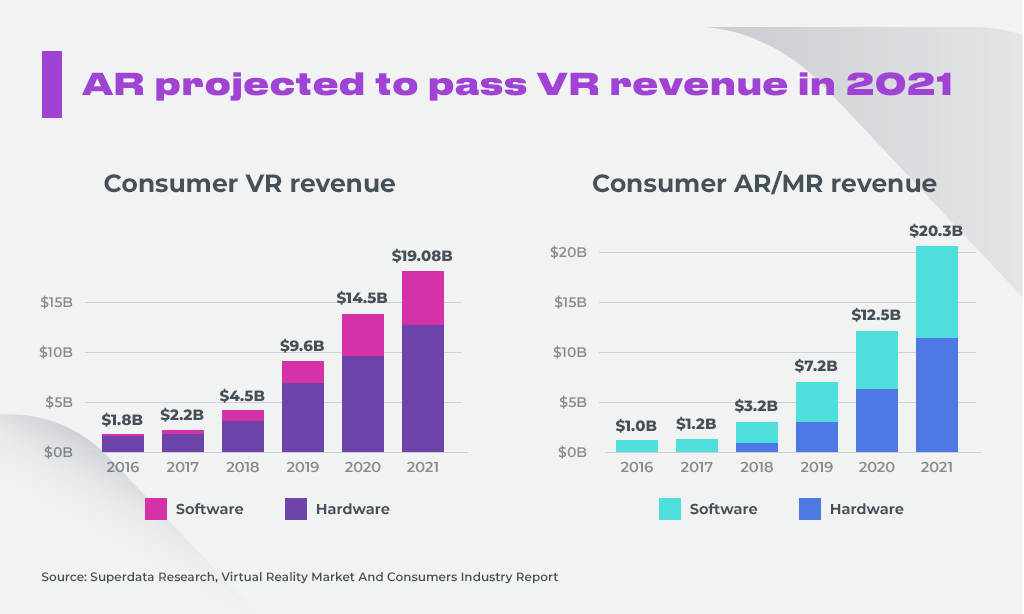 AR projected to pass VR revenue in 2021

Consumer VR revenue

$15B
$10B
$5B
$0B

$1.8B
$2.2B
$4.5B
$9.6B
$14.5B
$19.08B

2016 2017 2018 2019 2020 2021

Software Hardware

Consumer AR/MR revenue

$20B
$15B
$10B
$5B
$0B

$1.0B
$1.2B
$3.2B
$7.2B
$12.5B
$20.3B

2016 2017 2018 2019 2020 2021

Software Hardware

Source: Superdata Research, Virtual Reality Market And Consumers Industry Report